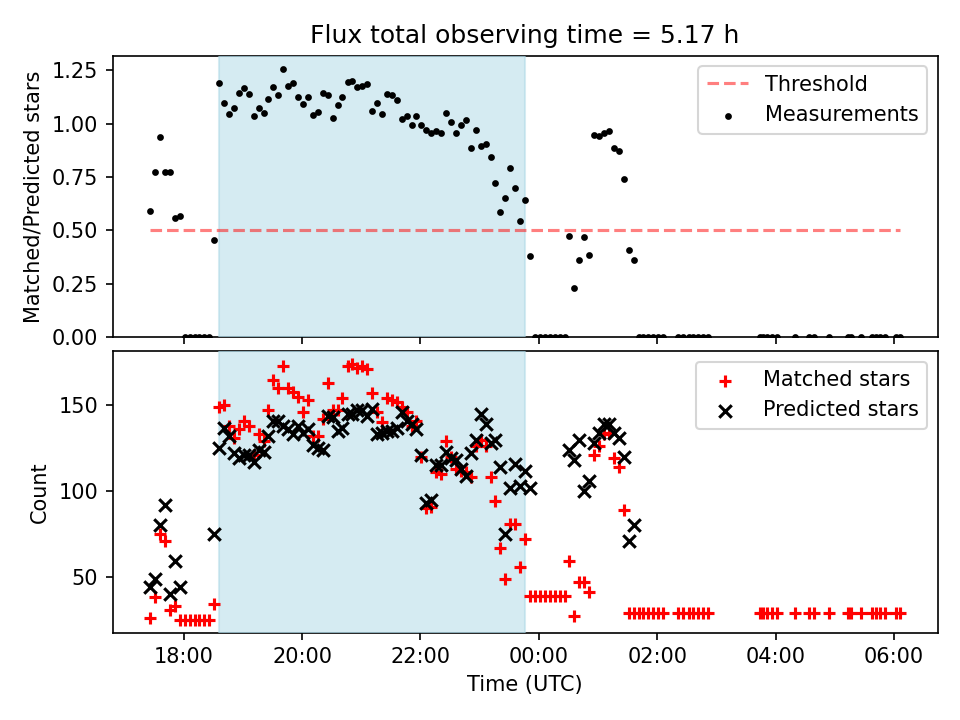 Flux total observing time = 5.17 h

Matched/Predicted stars

1.25
1.00
0.75
0.50
0.25
0.00

Threshold
Measurements

Count

150
100
50

Matched stars
Predicted stars

18:00
20:00
22:00
00:00
02:00
04:00
06:00

Time (UTC)